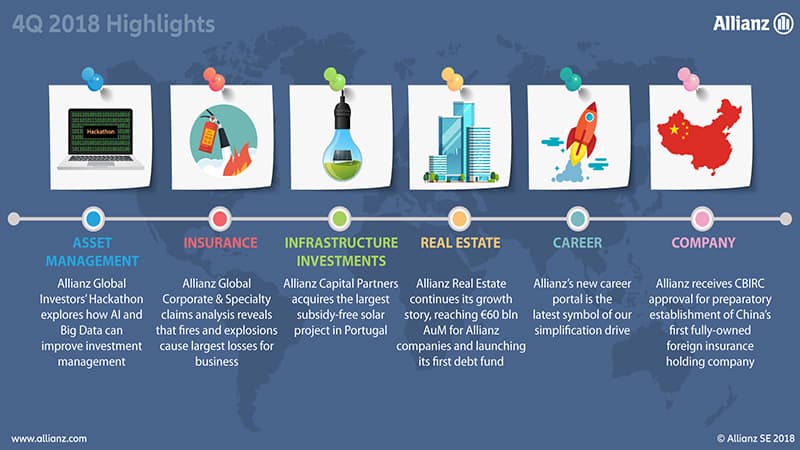 4Q 2018 Highlights

Allianz

Hackathon

ASSET MANAGEMENT

Allianz Global Investors' Hackathon explores how AI and Big Data can improve investment management

INSURANCE

Allianz Global Corporate & Specialty claims analysis reveals that fires and explosions cause largest losses for business

INFRASTRUCTURE INVESTMENTS

Allianz Capital Partners acquires the largest subsidy-free solar project in Portugal

REAL ESTATE

Allianz Real Estate continues its growth story, reaching €60 bln AuM for Allianz companies and launching its first debt fund

CAREER

Allianz's new career portal is the latest symbol of our simplification drive

COMPANY

Allianz receives CBIRC approval for preparatory establishment of China's first fully-owned foreign insurance holding company

www.allianz.com

© Allianz SE 2018